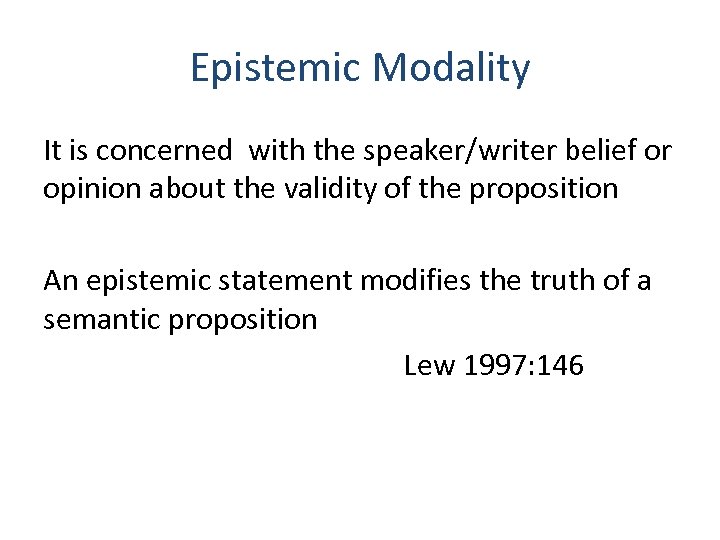 Epistemic Modality

It is concerned with the speaker/writer belief or opinion about the validity of the proposition

An epistemic statement modifies the truth of a semantic proposition

Lew 1997:146